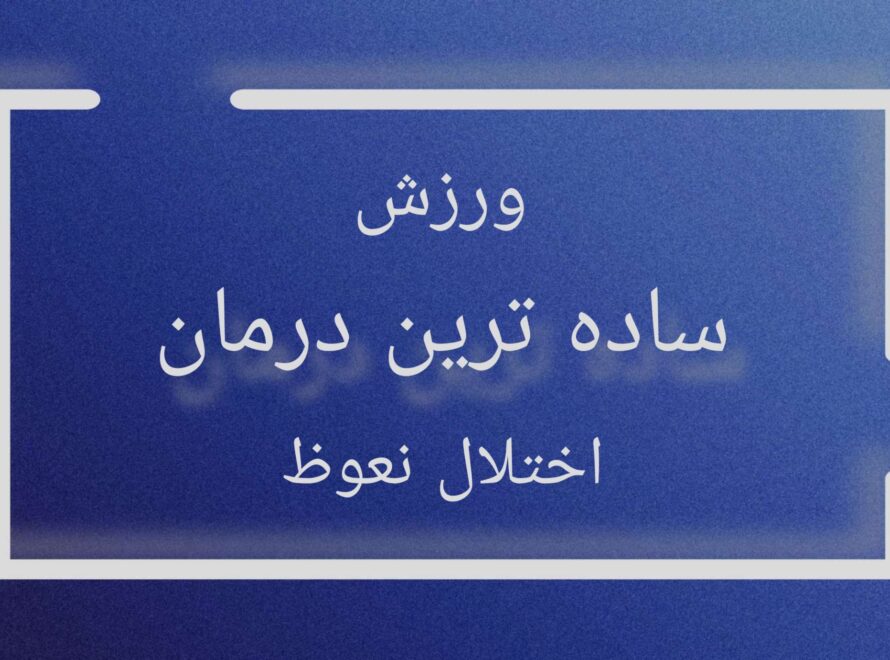 ورزش
ساده ترین درمان
اختلال نعوظ